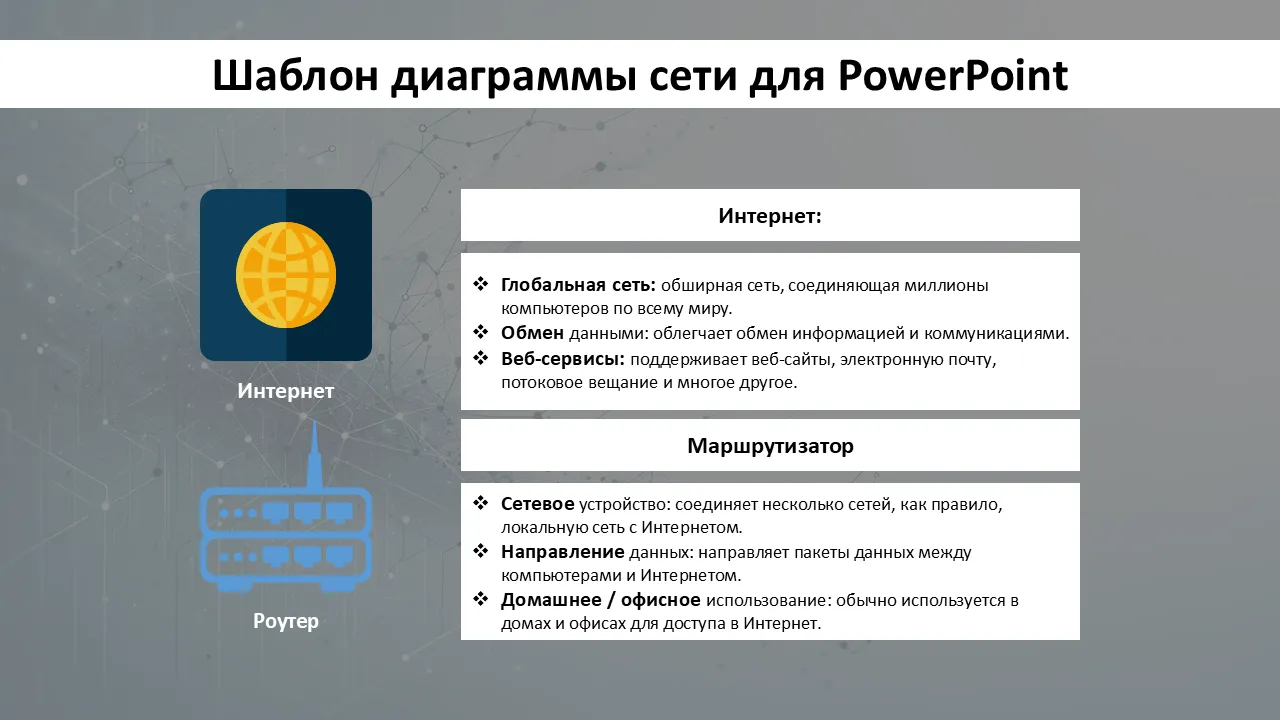 Шаблон диаграммы сети для PowerPoint

Интернет

Роутер

Интернет:

❖ Глобальная сеть: обширная сеть, соединяющая миллионы компьютеров по всему миру.
❖ Обмен данными: облегчает обмен информацией и коммуникациями.
❖ Веб-сервисы: поддерживает веб-сайты, электронную почту, потоковое вещание и многое другое.

Маршрутизатор

❖ Сетевое устройство: соединяет несколько сетей, как правило, локальную сеть с Интернетом.
❖ Направление данных: направляет пакеты данных между компьютерами и Интернетом.
❖ Домашнее / офисное использование: обычно используется в домах и офисах для доступа в Интернет.